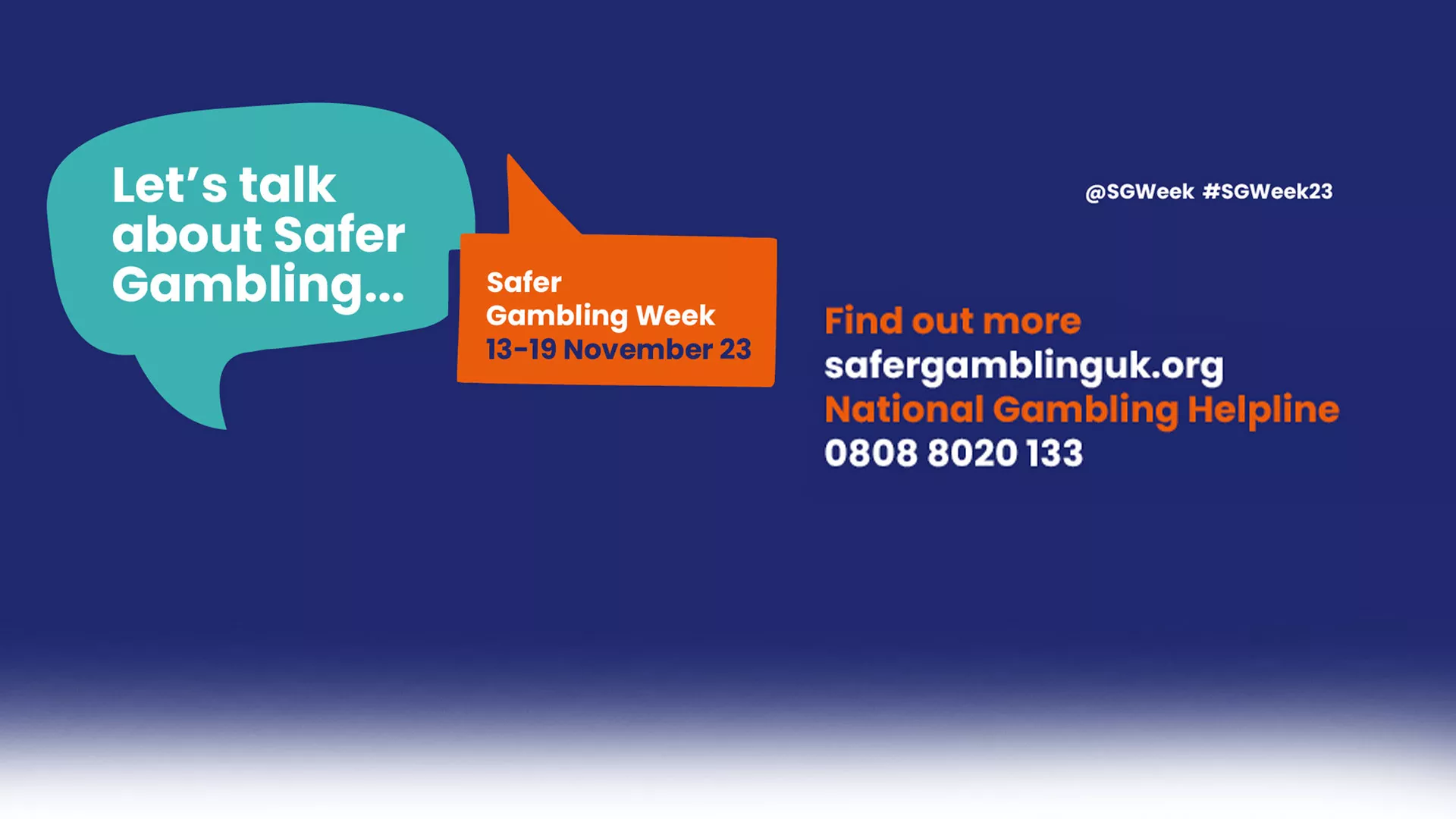 Let's talk about Safer Gambling...

Safer Gambling Week 13-19 November 23

@SGWeek #SGWeek23

Find out more
safergamblinguk.org
National Gambling Helpline
0808 8020 133